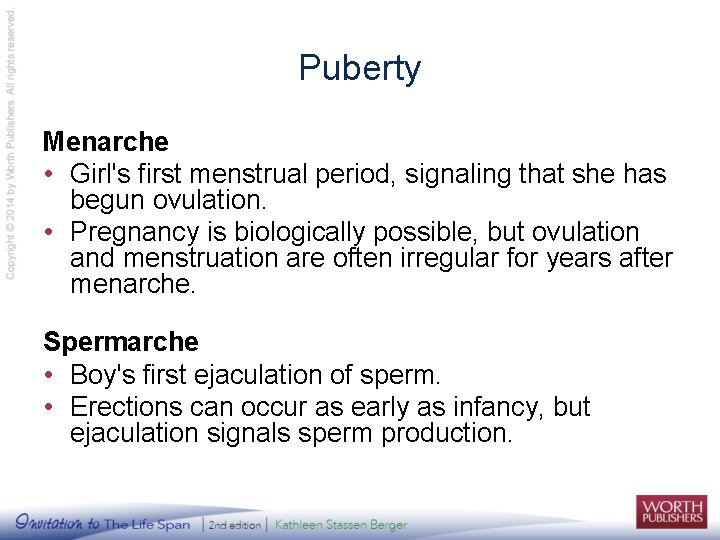 Copyright © 2014 by Worth Publishers. All rights reserved.

Puberty

Menarche
• Girl's first menstrual period, signaling that she has begun ovulation.
• Pregnancy is biologically possible, but ovulation and menstruation are often irregular for years after menarche.

Spermarche
• Boy's first ejaculation of sperm.
• Erections can occur as early as infancy, but ejaculation signals sperm production.

Invitation to The Life Span | 2nd edition | Kathleen Stassen Berger

WORTH PUBLISHERS